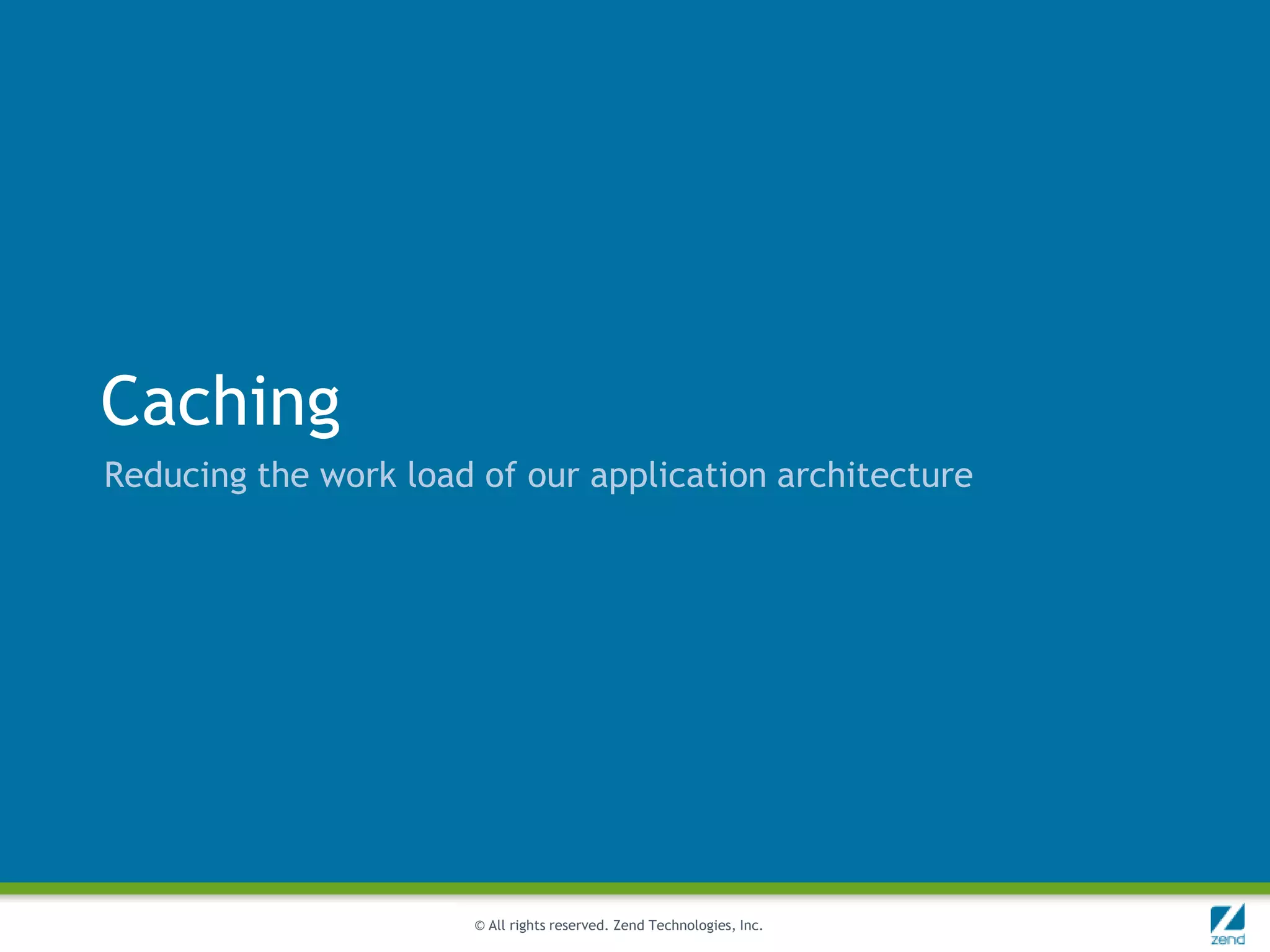 Caching

Reducing the work load of our application architecture

© All rights reserved. Zend Technologies, Inc.

zend